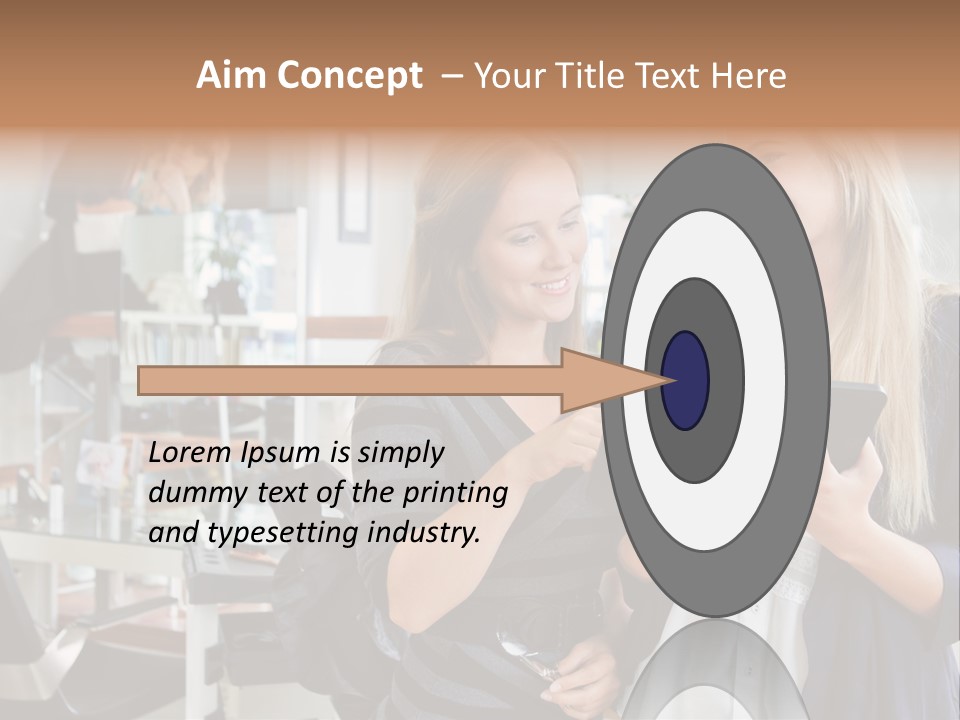 Aim Concept – Your Title Text Here

Lorem Ipsum is simply dummy text of the printing and typesetting industry.